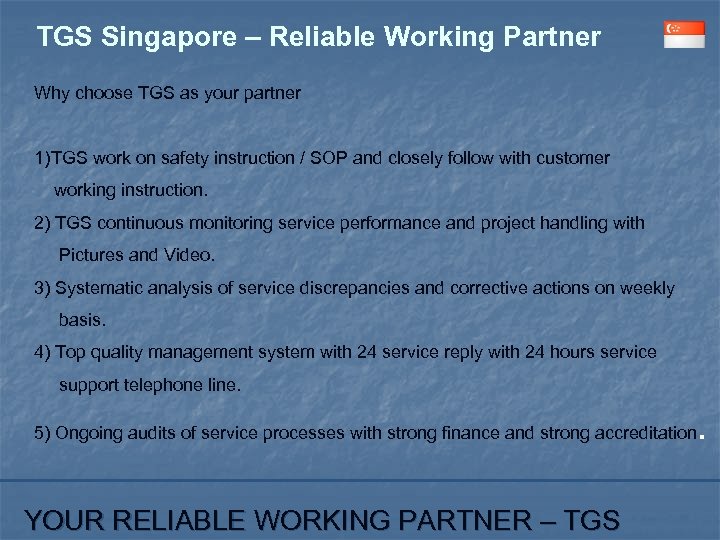 TGS Singapore – Reliable Working Partner

Why choose TGS as your partner

1)TGS work on safety instruction / SOP and closely follow with customer working instruction.

2) TGS continuous monitoring service performance and project handling with Pictures and Video.

3) Systematic analysis of service discrepancies and corrective actions on weekly basis.

4) Top quality management system with 24 service reply with 24 hours service support telephone line.

5) Ongoing audits of service processes with strong finance and strong accreditation.

YOUR RELIABLE WORKING PARTNER – TGS